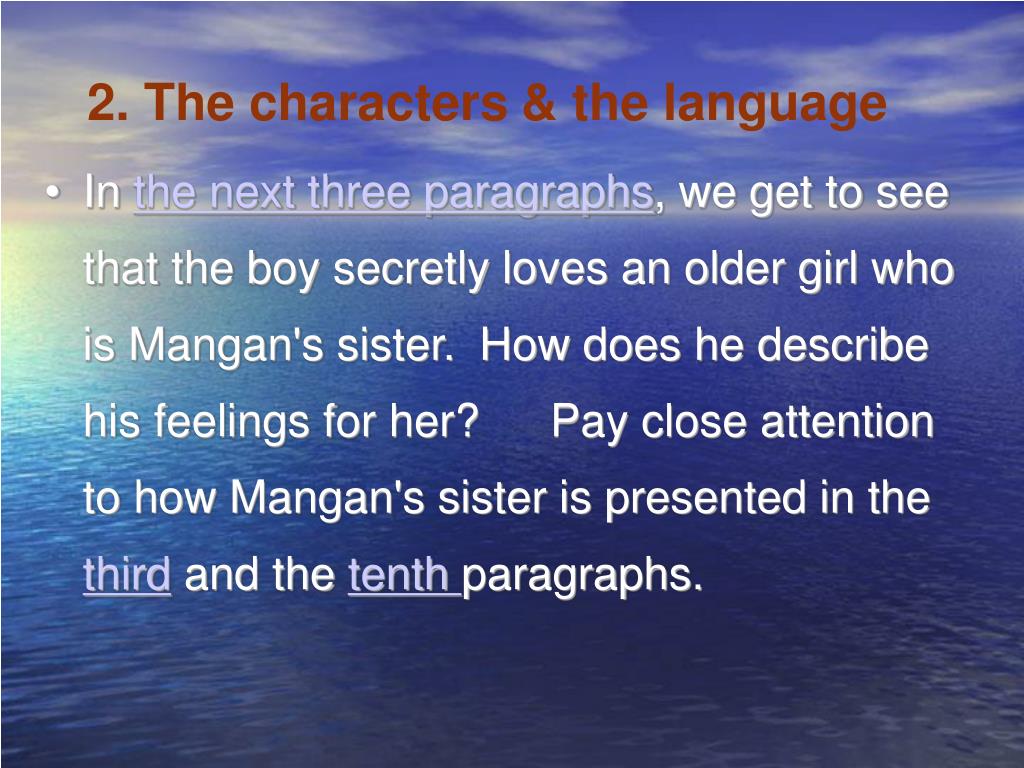 2. The characters & the language

• In the next three paragraphs, we get to see that the boy secretly loves an older girl who is Mangan's sister. How does he describe his feelings for her? Pay close attention to how Mangan's sister is presented in the third and the tenth paragraphs.